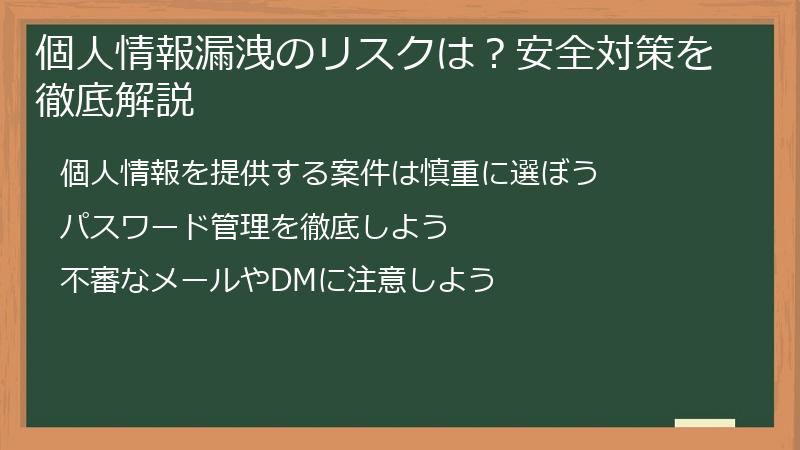 個人情報漏洩のリスクは？安全対策を徹底解説

個人情報を提供する案件は慎重に選ぼう

パスワード管理を徹底しよう

不審なメールやDMに注意しよう